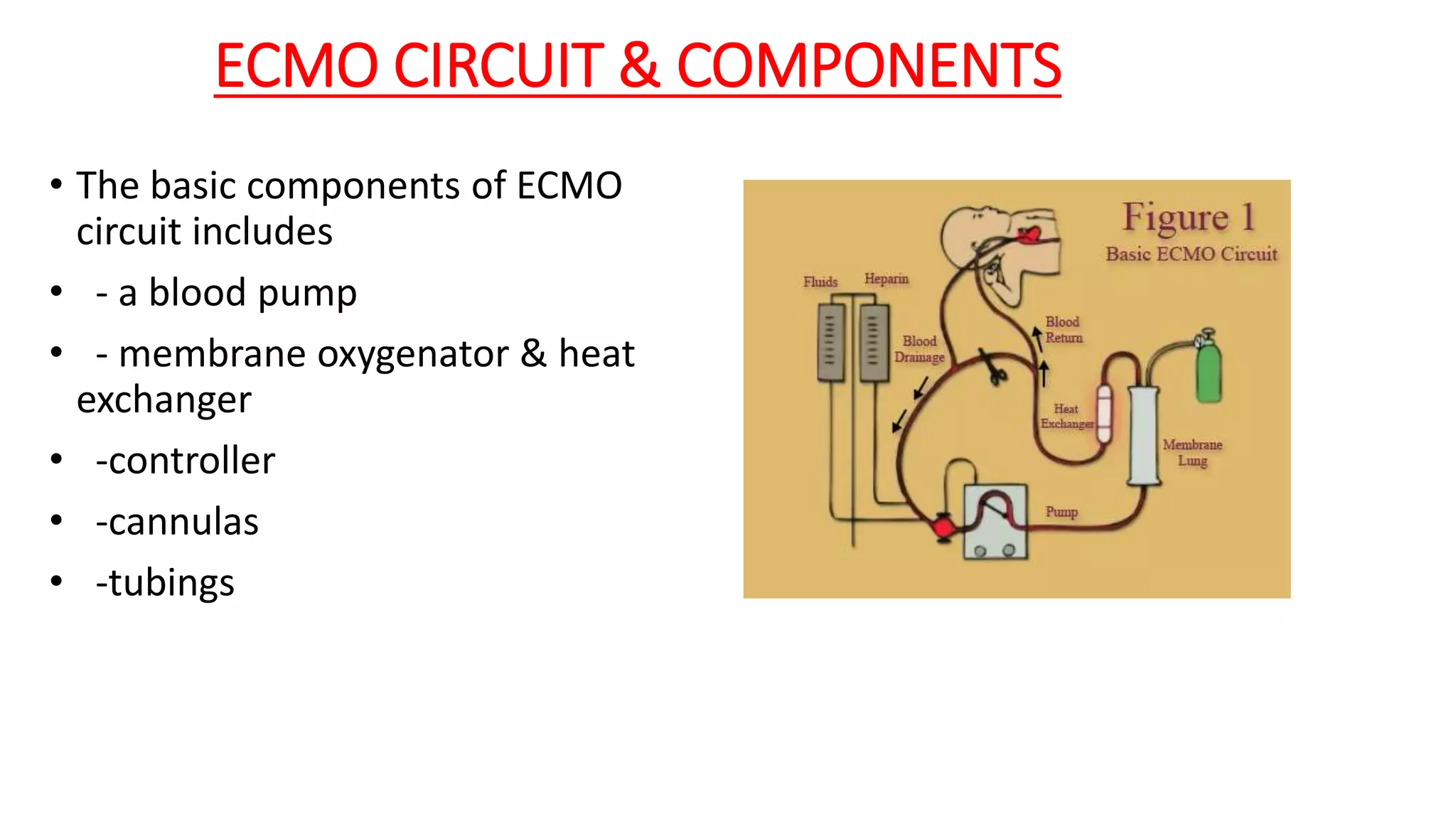 ECMO CIRCUIT & COMPONENTS

• The basic components of ECMO circuit includes

• - a blood pump

• - membrane oxygenator & heat exchanger

• -controller

• -cannulas

• -tubings

Figure 1
Basic ECMO Circuit

Fluids

Heparin

Blood Drainage

Blood Return

Heat Exchanger

Membrane Lung

Pump